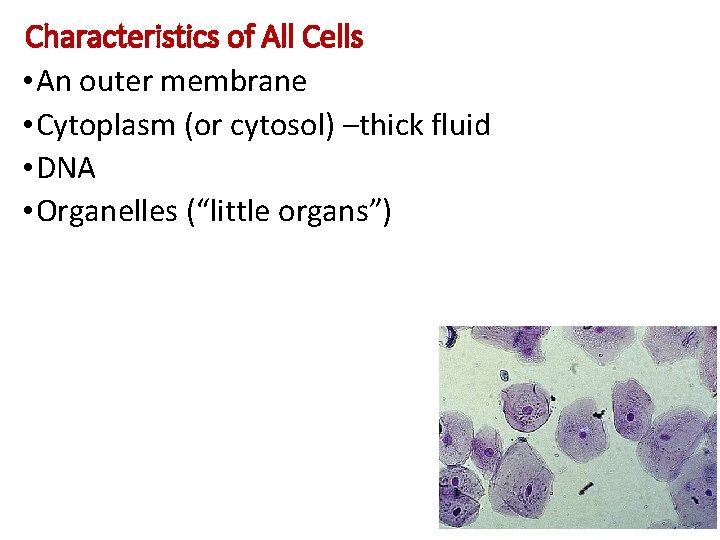 Characteristics of All Cells

•An outer membrane

•Cytoplasm (or cytosol) –thick fluid

•DNA

•Organelles (“little organs”)